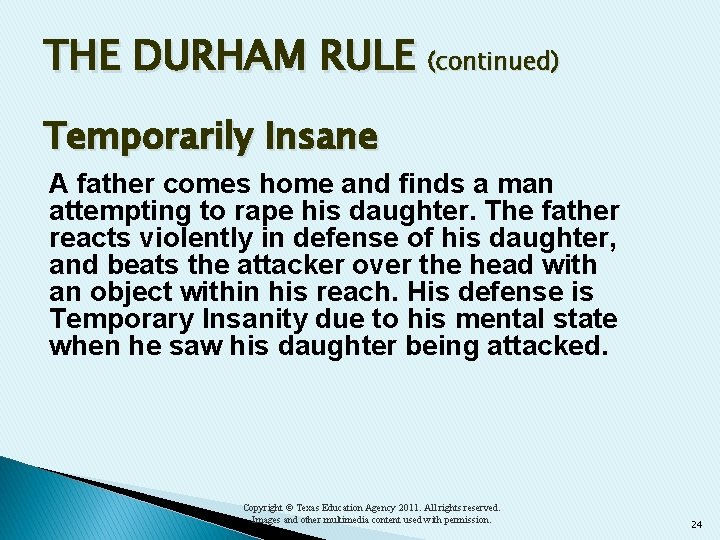 THE DURHAM RULE (continued)

Temporarily Insane

A father comes home and finds a man attempting to rape his daughter. The father reacts violently in defense of his daughter, and beats the attacker over the head with an object within his reach. His defense is Temporary Insanity due to his mental state when he saw his daughter being attacked.

Copyright © Texas Education Agency 2011. All rights reserved.
Images and other multimedia content used with permission.

24